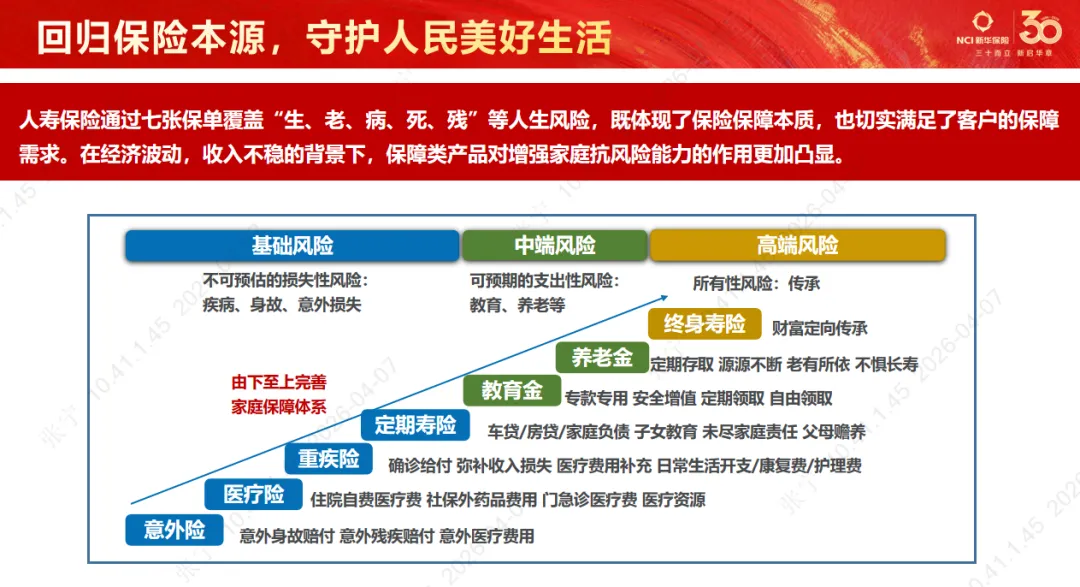 回归保险本源，守护人民美好生活

NCI 新华保险 30 三十而立 新启华章

人寿保险通过七张保单覆盖“生、老、病、死、残”等人生风险，既体现了保险保障本质，也切实满足了客户的保障需求。在经济波动，收入不稳的背景下，保障类产品对增强家庭抗风险能力的作用更加凸显。

基础风险
不可预估的损失性风险：
疾病、身故、意外损失

中端风险
可预期的支出性风险：
教育、养老等

高端风险
所有性风险：传承

由下至上完善
家庭保障体系

终身寿险 财富定向传承

养老金 定期存取 源源不断 老有所依 不惧长寿

教育金 专款专用 安全增值 定期领取 自由领取

定期寿险 车贷/房贷/家庭负债 子女教育 未尽家庭责任 父母赡养

重疾险 确诊给付 弥补收入损失 医疗费用补充 日常生活开支/康复费/护理费

医疗险 住院自费医疗费 社保外药品费用 门急诊医疗费 医疗资源

意外险 意外身故赔付 意外残疾赔付 意外医疗费用

张宁 10.41.1.45 2026-04-07